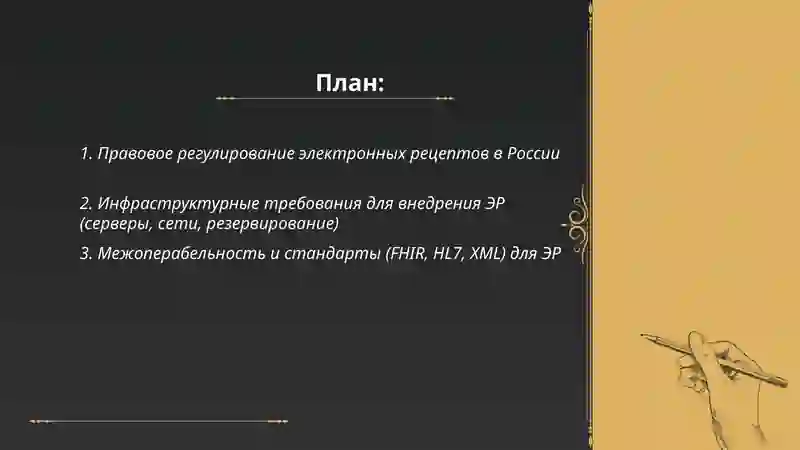 План:

1. Правовое регулирование электронных рецептов в России

2. Инфраструктурные требования для внедрения ЭР (серверы, сети, резервирование)

3. Межоперабельность и стандарты (FHIR, HL7, XML) для ЭР